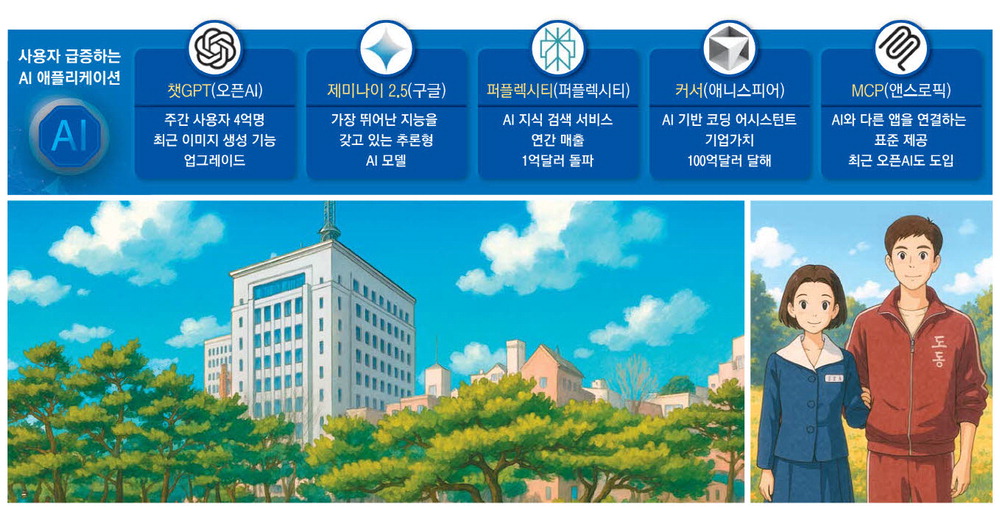 사용자 급증하는 AI 애플리케이션

AI

챗GPT(오픈AI)
주간 사용자 4억명
최근 이미지 생성 기능
업그레이드

제미나이 2.5(구글)
가장 뛰어난 지능을
갖고 있는 추론형
AI 모델

퍼플렉시티(퍼플렉시티)
AI 지식 검색 서비스
연간 매출
1억달러 돌파

커서(애니스피어)
AI 기반 코딩 어시스턴트
기업가치
100억달러 달해

MCP(앤스로픽)
AI와 다른 앱을 연결하는
표준 제공
최근 오픈AI도 도입

도동